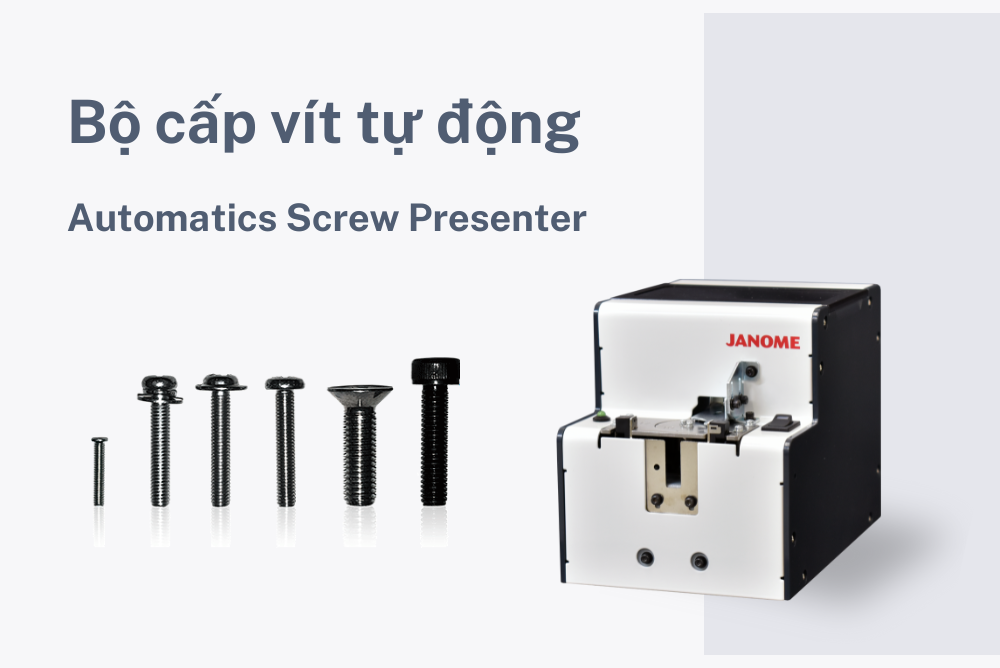 Bộ cấp vít tự động

Automatics Screw Presenter

JANOME